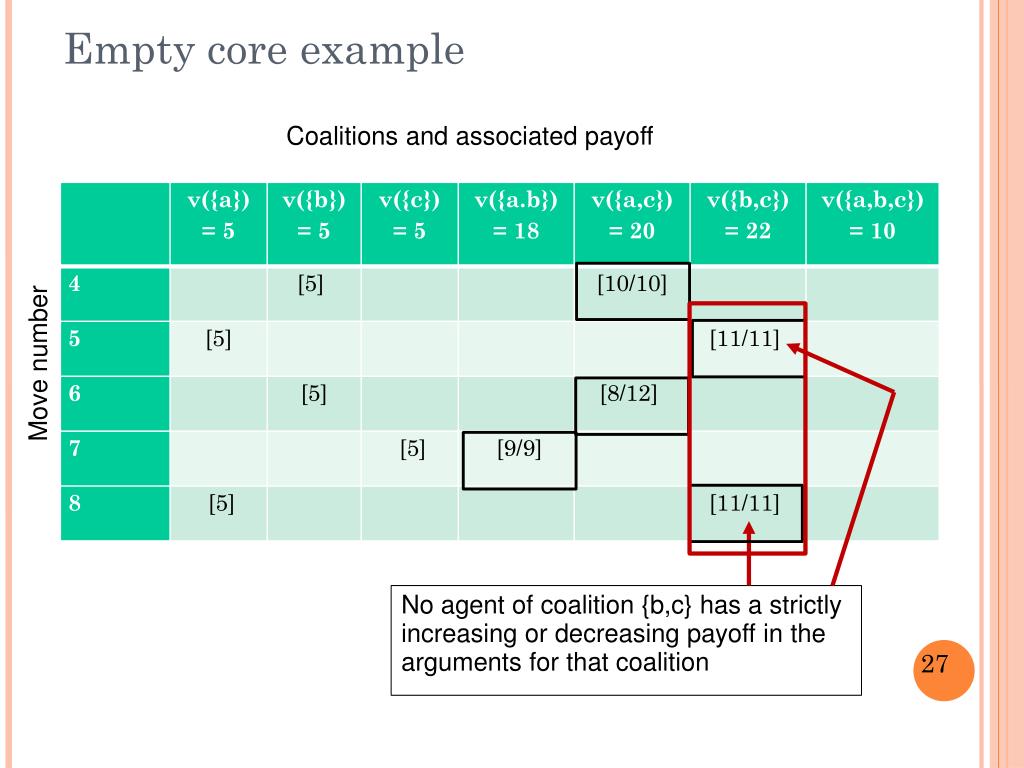 Empty core example

Coalitions and associated payoff

Move number

| | v({a}) = 5 | v({b}) = 5 | v({c}) = 5 | v({a.b}) = 18 | v({a,c}) = 20 | v({b,c}) = 22 | v({a,b,c}) = 10 |
|---|---|---|---|---|---|---|---|
| 4 | | [5] | | | [10/10] | | |
| 5 | [5] | | | | | [11/11] | |
| 6 | | [5] | | | [8/12] | | |
| 7 | | | [5] | [9/9] | | | |
| 8 | [5] | | | | | [11/11] | |

No agent of coalition {b,c} has a strictly increasing or decreasing payoff in the arguments for that coalition

27